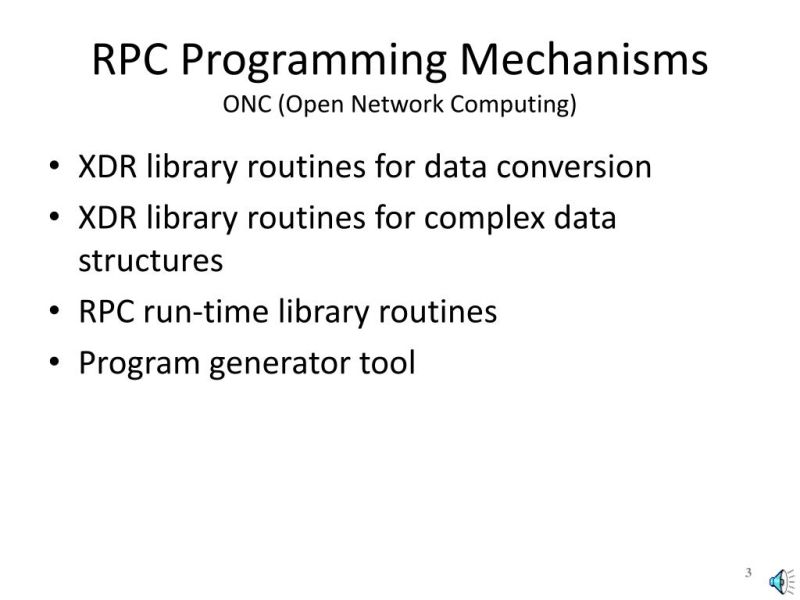 RPC Programming Mechanisms
ONC (Open Network Computing)

• XDR library routines for data conversion
• XDR library routines for complex data structures
• RPC run-time library routines
• Program generator tool

3